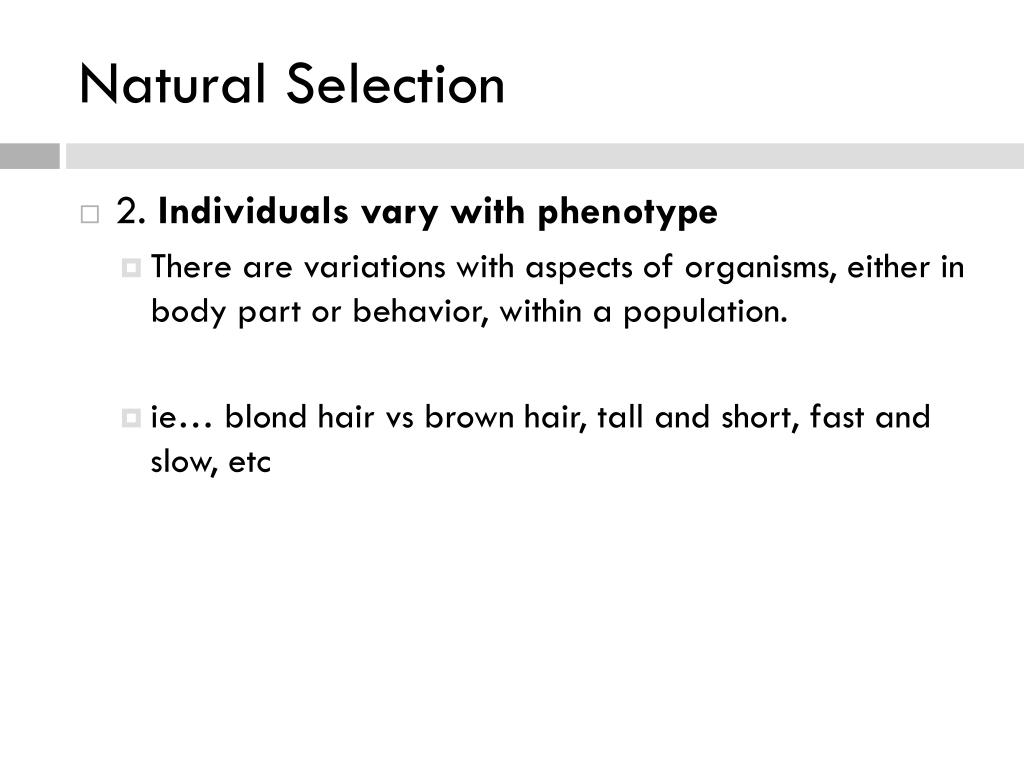 Natural Selection

2. Individuals vary with phenotype

There are variations with aspects of organisms, either in body part or behavior, within a population.

ie… blond hair vs brown hair, tall and short, fast and slow, etc